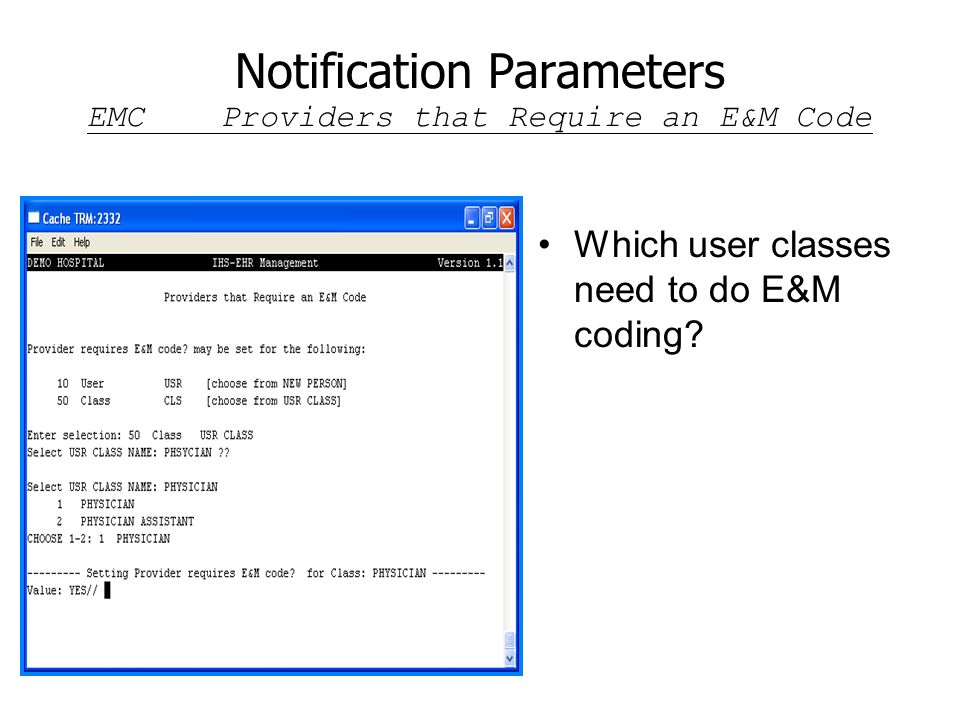 Notification Parameters
EMC Providers that Require an E&M Code

Cache TRM:2332
File Edit Help
DEMO HOSPITAL IHS-EHR Management Version 1.1

Providers that Require an E&M Code

Provider requires E&M code? may be set for the following:

10 User USR [choose from NEW PERSON]
50 Class CLS [choose from USR CLASS]

Enter selection: 50 Class USR CLASS
Select USR CLASS NAME: PHSYCIAN ??

Select USR CLASS NAME: PHYSICIAN
1 PHYSICIAN
2 PHYSICIAN ASSISTANT
CHOOSE 1-2: 1 PHYSICIAN

--------- Setting Provider requires E&M code? for Class: PHYSICIAN ---------
Value: YES//

• Which user classes need to do E&M coding?